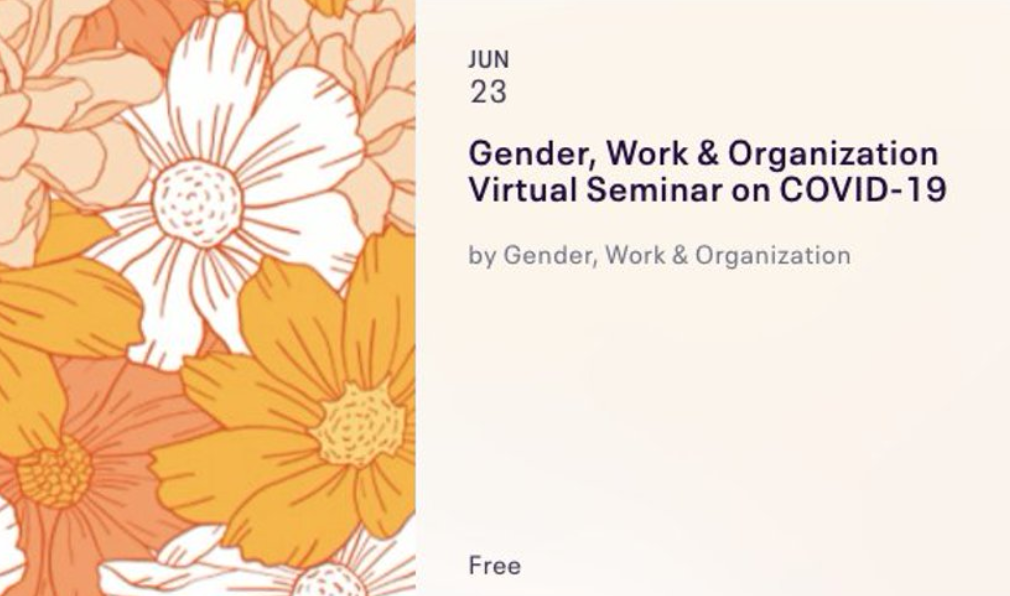 JUN
23

Gender, Work & Organization Virtual Seminar on COVID-19

by Gender, Work & Organization

Free